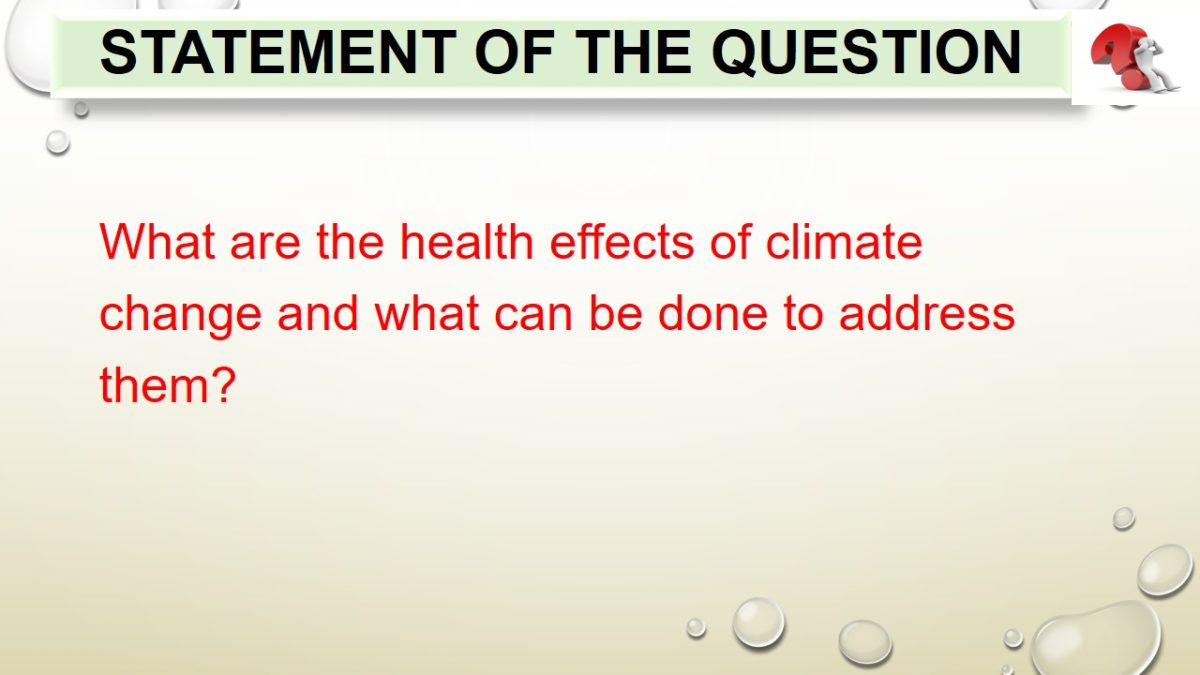 STATEMENT OF THE QUESTION

What are the health effects of climate change and what can be done to address them?